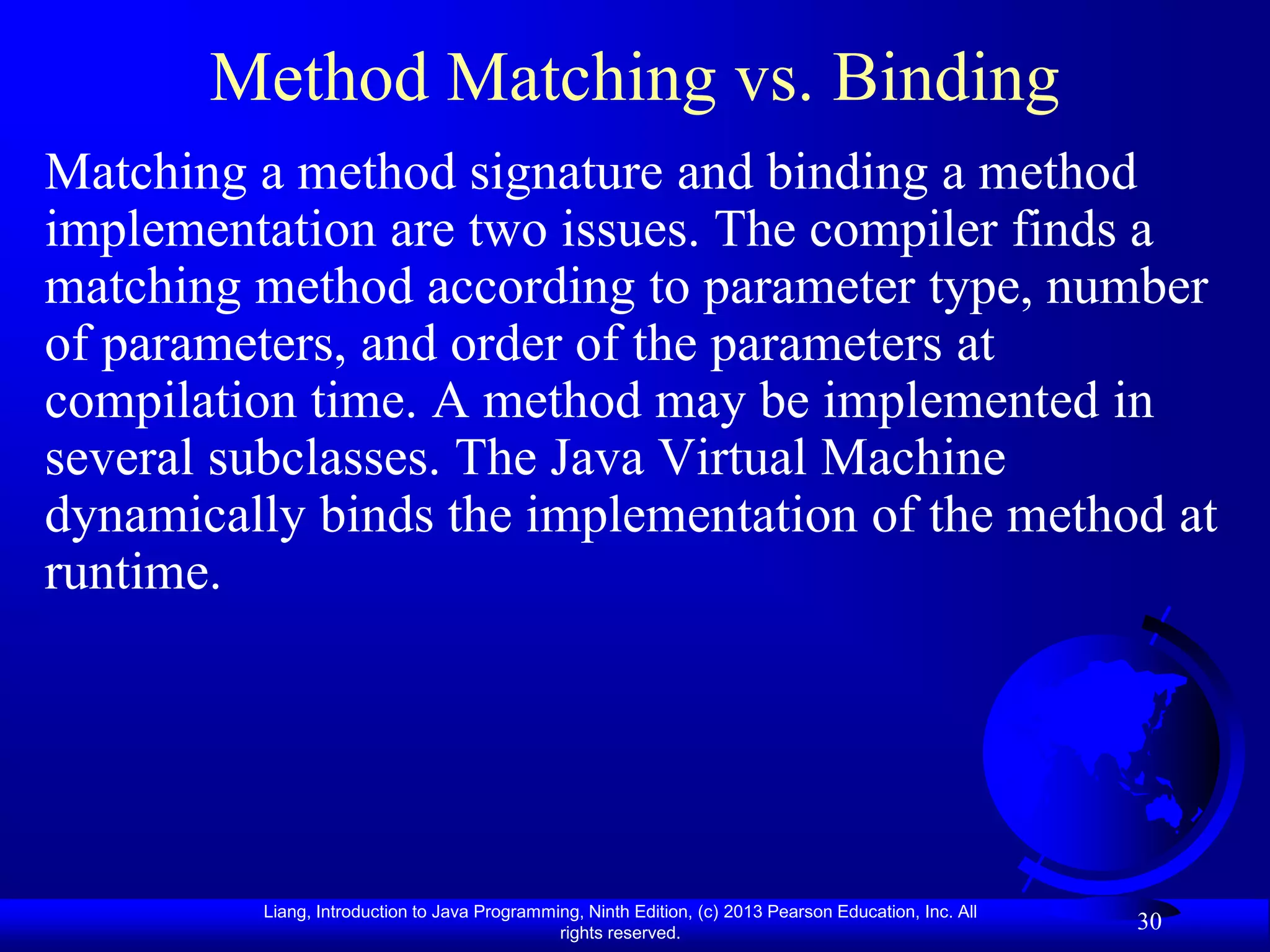 Method Matching vs. Binding

Matching a method signature and binding a method implementation are two issues. The compiler finds a matching method according to parameter type, number of parameters, and order of the parameters at compilation time. A method may be implemented in several subclasses. The Java Virtual Machine dynamically binds the implementation of the method at runtime.

Liang, Introduction to Java Programming, Ninth Edition, (c) 2013 Pearson Education, Inc. All rights reserved.

30